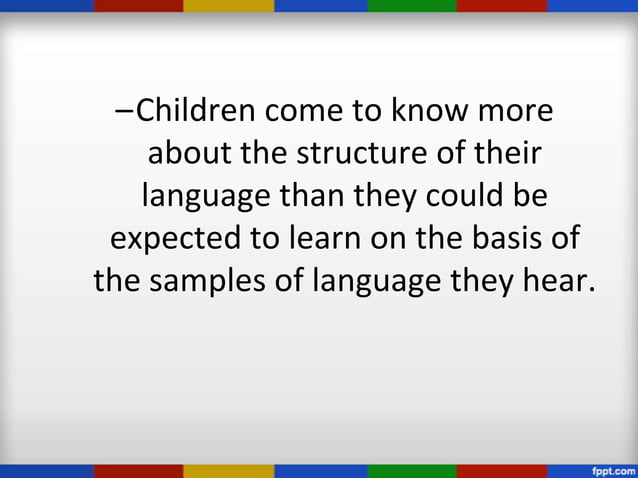 –Children come to know more about the structure of their language than they could be expected to learn on the basis of the samples of language they hear.

fppt.com